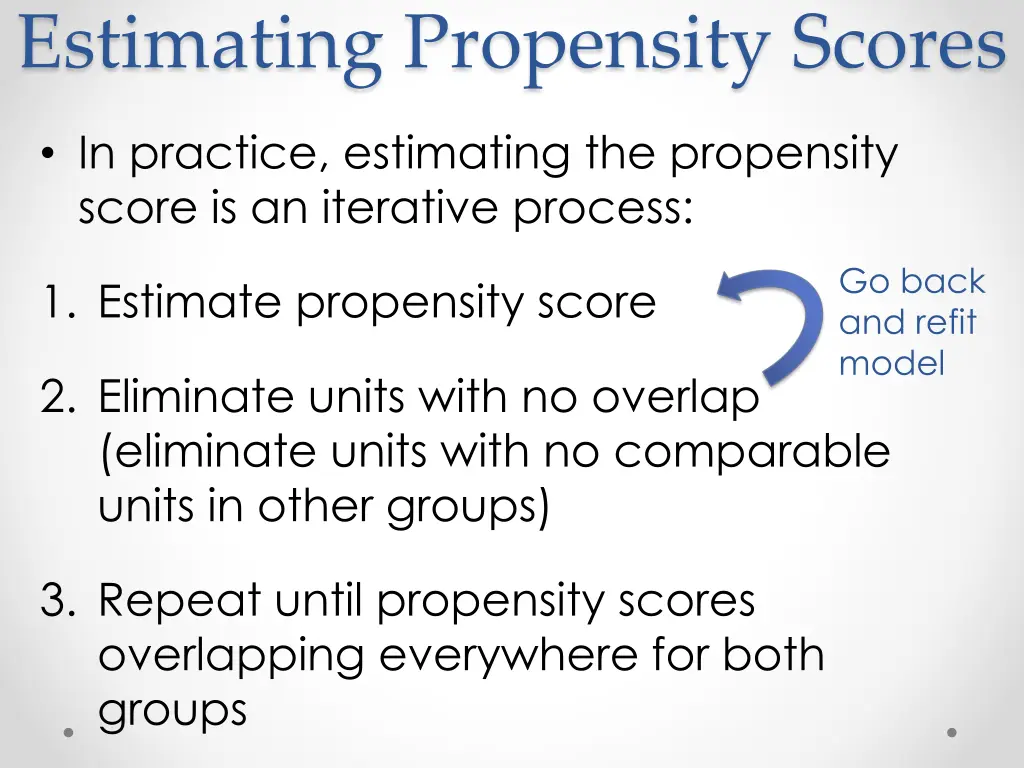 Estimating Propensity Scores

• In practice, estimating the propensity score is an iterative process:

1. Estimate propensity score

Go back and refit model

2. Eliminate units with no overlap (eliminate units with no comparable units in other groups)

3. Repeat until propensity scores overlapping everywhere for both groups